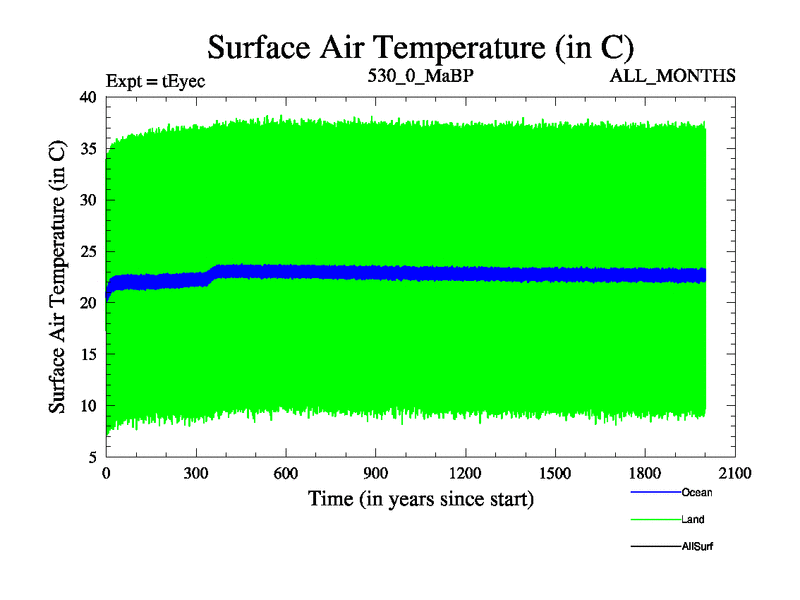 Surface Air Temperature (in C)

Expt = tEyec

530_0_MaBP

ALL_MONTHS

Surface Air Temperature (in C)

40
35
30
25
20
15
10
5

0 300 600 900 1200 1500 1800 2100

Time (in years since start)

Ocean

Land

AllSurf